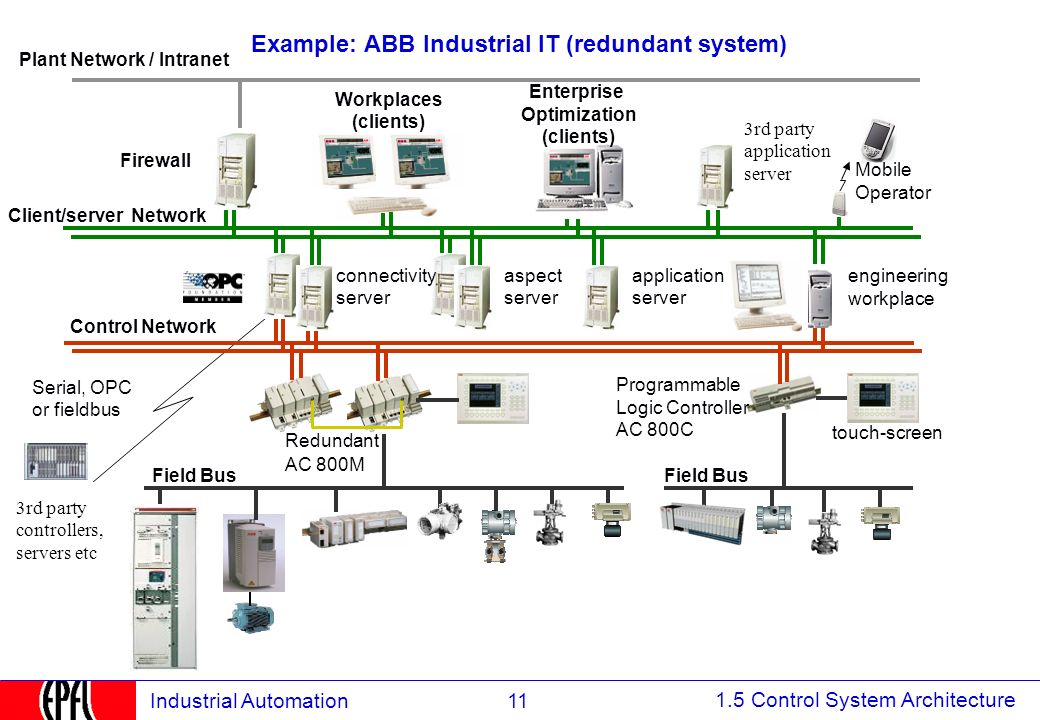 Example: ABB Industrial IT (redundant system)

Plant Network / Intranet

Workplaces (clients)

Enterprise Optimization (clients)

3rd party application server

Firewall

Mobile Operator

Client/server Network

OPC FOUNDATION MEMBER

connectivity server

aspect server

application server

engineering workplace

Control Network

Serial, OPC or fieldbus

Programmable Logic Controller AC 800C

Redundant AC 800M

touch-screen

Field Bus

Field Bus

3rd party controllers, servers etc

EPFL

Industrial Automation

11

1.5 Control System Architecture